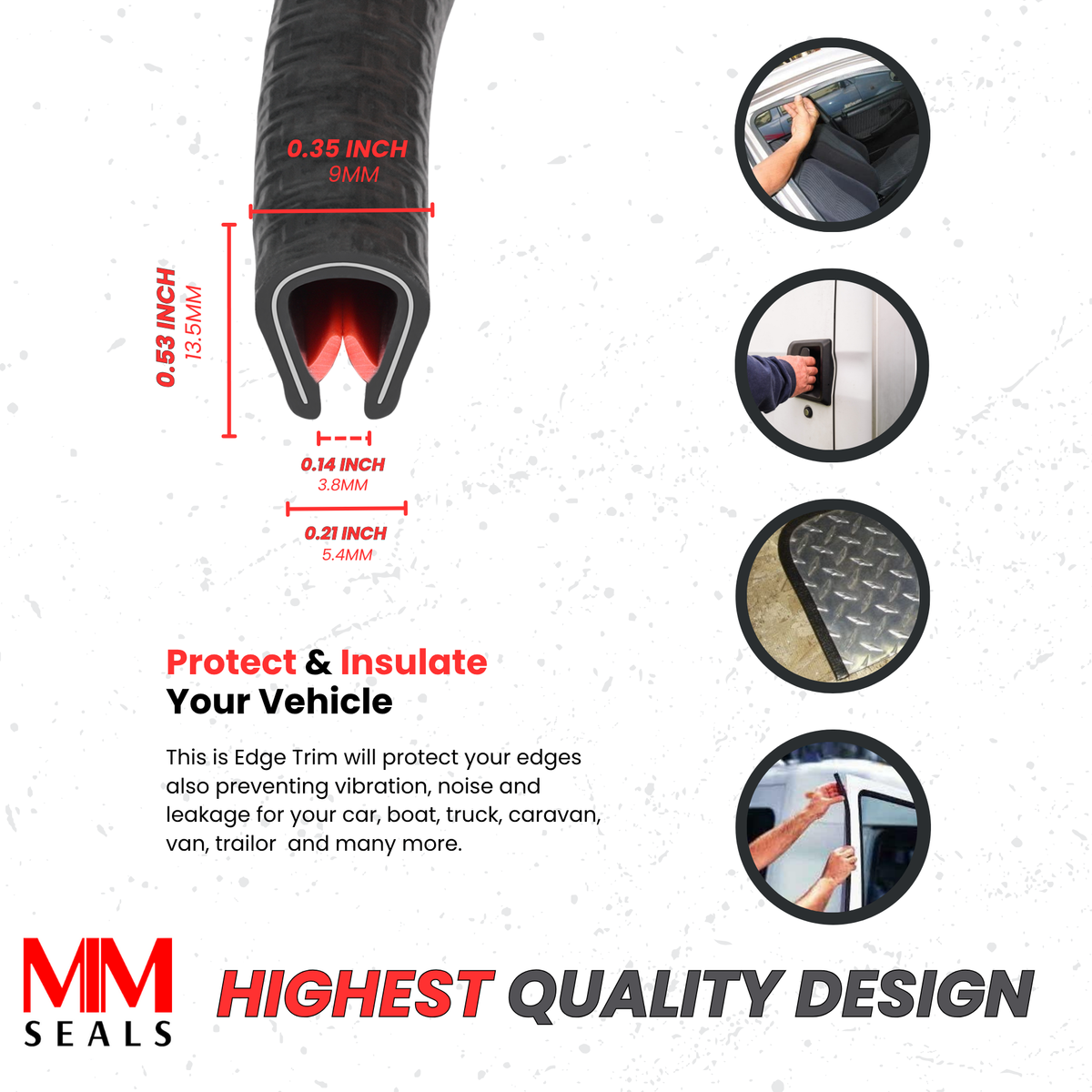 0.35 INCH
9MM

0.53 INCH
13.5MM

0.14 INCH
3.8MM

0.21 INCH
5.4MM

Protect & Insulate Your Vehicle

This is Edge Trim will protect your edges also preventing vibration, noise and leakage for your car, boat, truck, caravan, van, trailor and many more.

MM SEALS

HIGHEST QUALITY DESIGN